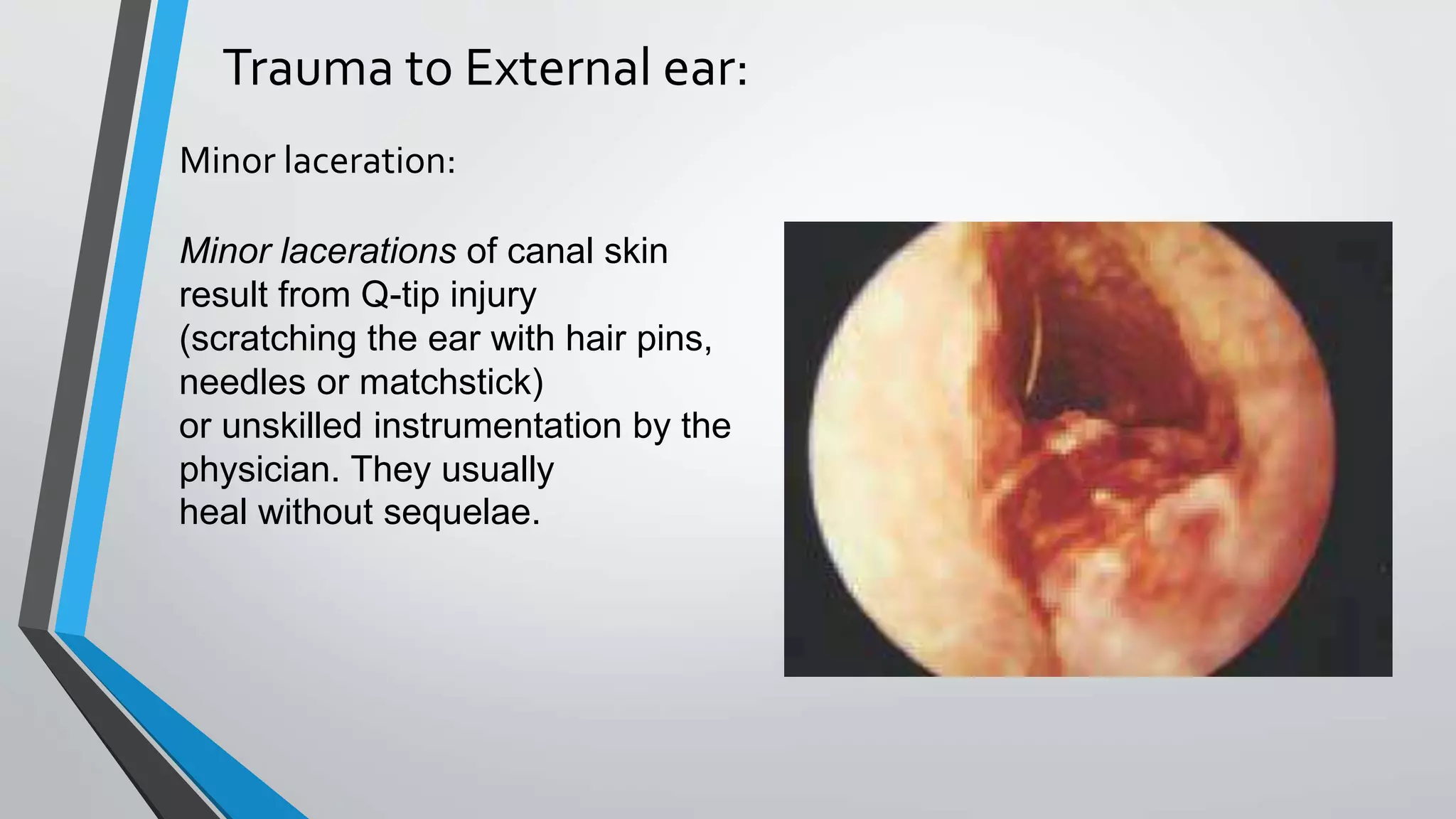 Trauma to External ear:

Minor laceration:

Minor lacerations of canal skin result from Q-tip injury (scratching the ear with hair pins, needles or matchstick) or unskilled instrumentation by the physician. They usually heal without sequelae.